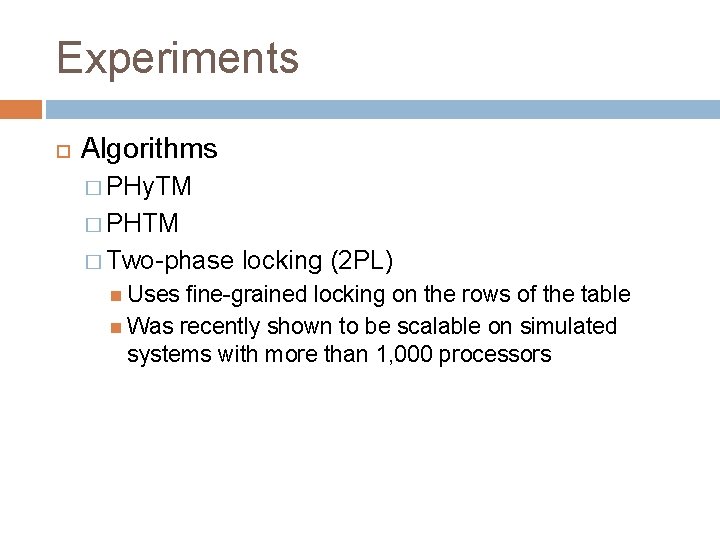 Experiments

Algorithms

PHyTM

PHTM

Two-phase locking (2PL)

Uses fine-grained locking on the rows of the table

Was recently shown to be scalable on simulated systems with more than 1,000 processors